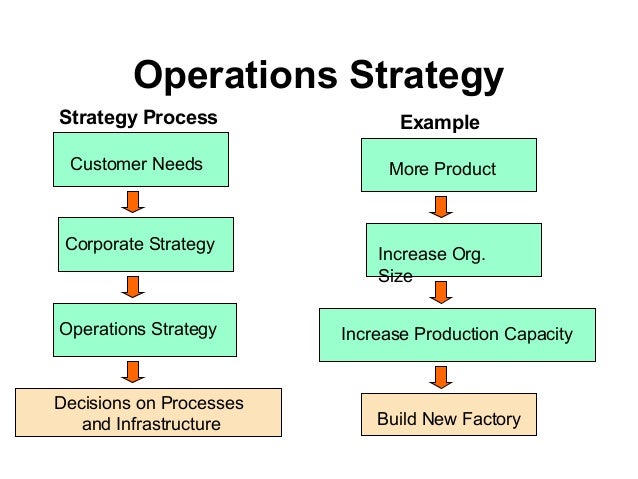 Operations Strategy

Strategy Process

Customer Needs

Corporate Strategy

Operations Strategy

Decisions on Processes and Infrastructure

Example

More Product

Increase Org. Size

Increase Production Capacity

Build New Factory